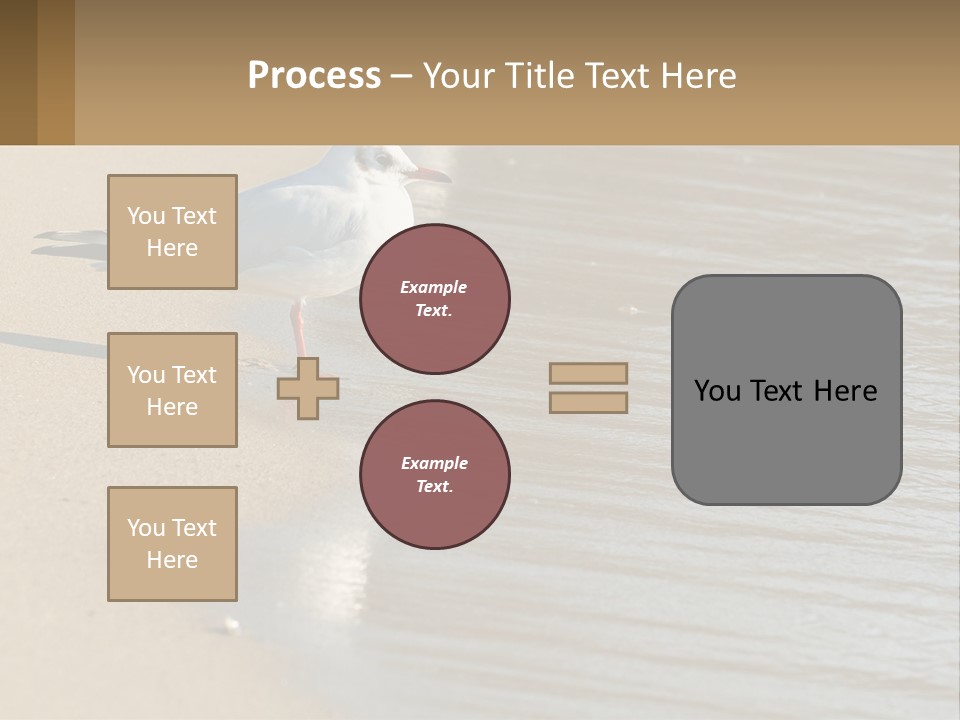 Process – Your Title Text Here

You Text Here

You Text Here

You Text Here

Example Text.

Example Text.

You Text Here